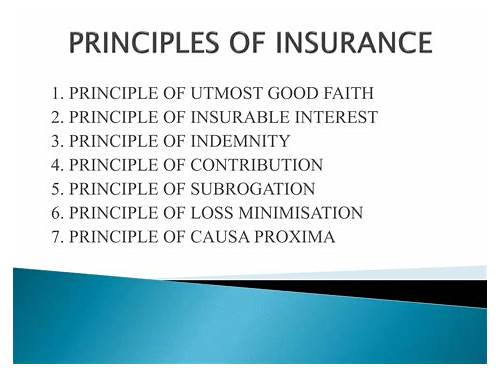 PRINCIPLES OF INSURANCE

1. PRINCIPLE OF UTMOST GOOD FAITH
2. PRINCIPLE OF INSURABLE INTEREST
3. PRINCIPLE OF INDEMNITY
4. PRINCIPLE OF CONTRIBUTION
5. PRINCIPLE OF SUBROGATION
6. PRINCIPLE OF LOSS MINIMISATION
7. PRINCIPLE OF CAUSA PROXIMA